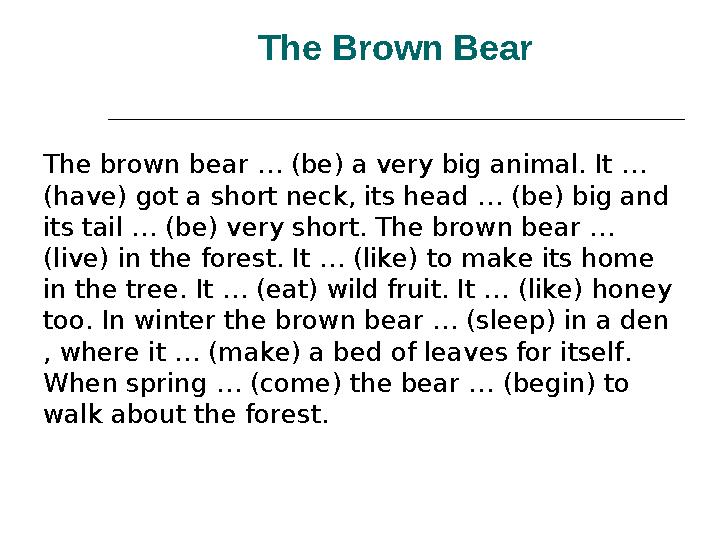 The Brown Bear

The brown bear … (be) a very big animal. It … (have) got a short neck, its head … (be) big and its tail … (be) very short. The brown bear … (live) in the forest. It … (like) to make its home in the tree. It … (eat) wild fruit. It … (like) honey too. In winter the brown bear … (sleep) in a den , where it … (make) a bed of leaves for itself. When spring … (come) the bear … (begin) to walk about the forest.